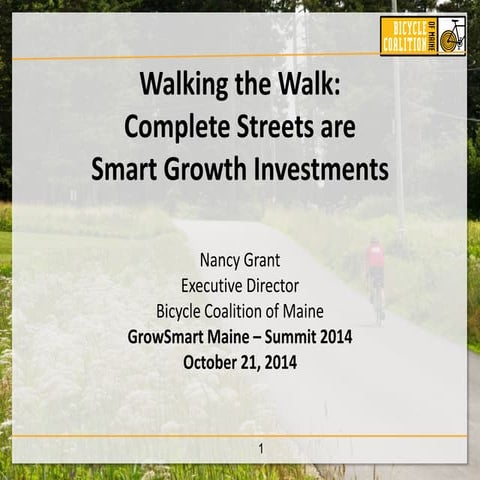 BICYCLE COALITION OF MAINE

Walking the Walk: Complete Streets are Smart Growth Investments

Nancy Grant
Executive Director
Bicycle Coalition of Maine
GrowSmart Maine – Summit 2014
October 21, 2014

1